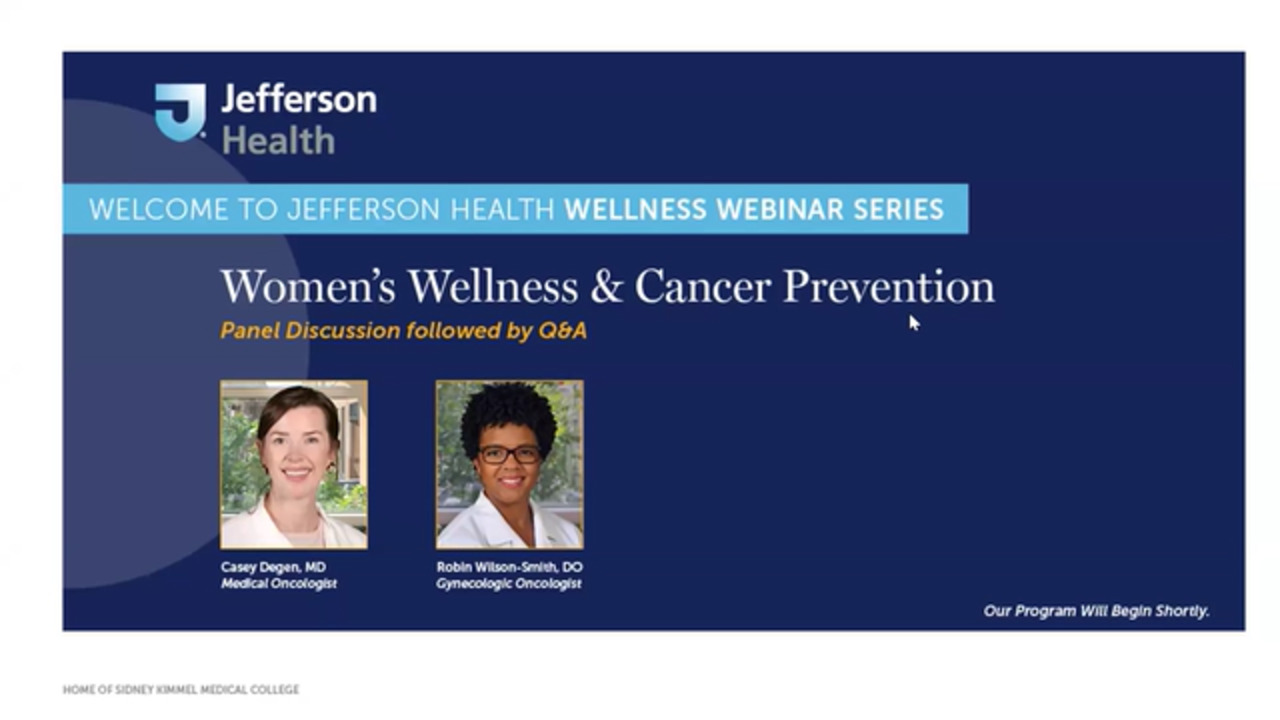 Jefferson Health

WELCOME TO JEFFERSON HEALTH WELLNESS WEBINAR SERIES

Women's Wellness & Cancer Prevention

Panel Discussion followed by Q&A

Casey Degen, MD
Medical Oncologist

Robin Wilson-Smith, DO
Gynecologic Oncologist

Our Program Will Begin Shortly.

HOME OF SIDNEY KIMMEL MEDICAL COLLEGE